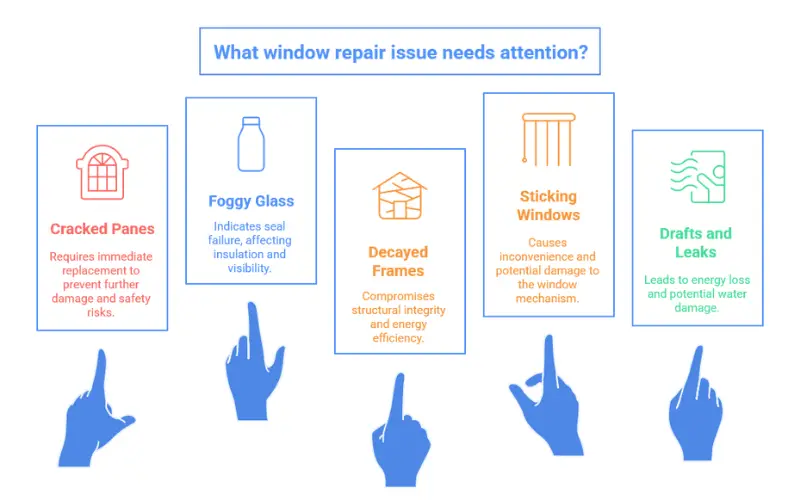 What window repair issue needs attention?

Cracked Panes

Requires immediate replacement to prevent further damage and safety risks.

Foggy Glass

Indicates seal failure, affecting insulation and visibility.

Decayed Frames

Compromises structural integrity and energy efficiency.

Sticking Windows

Causes inconvenience and potential damage to the window mechanism.

Drafts and Leaks

Leads to energy loss and potential water damage.